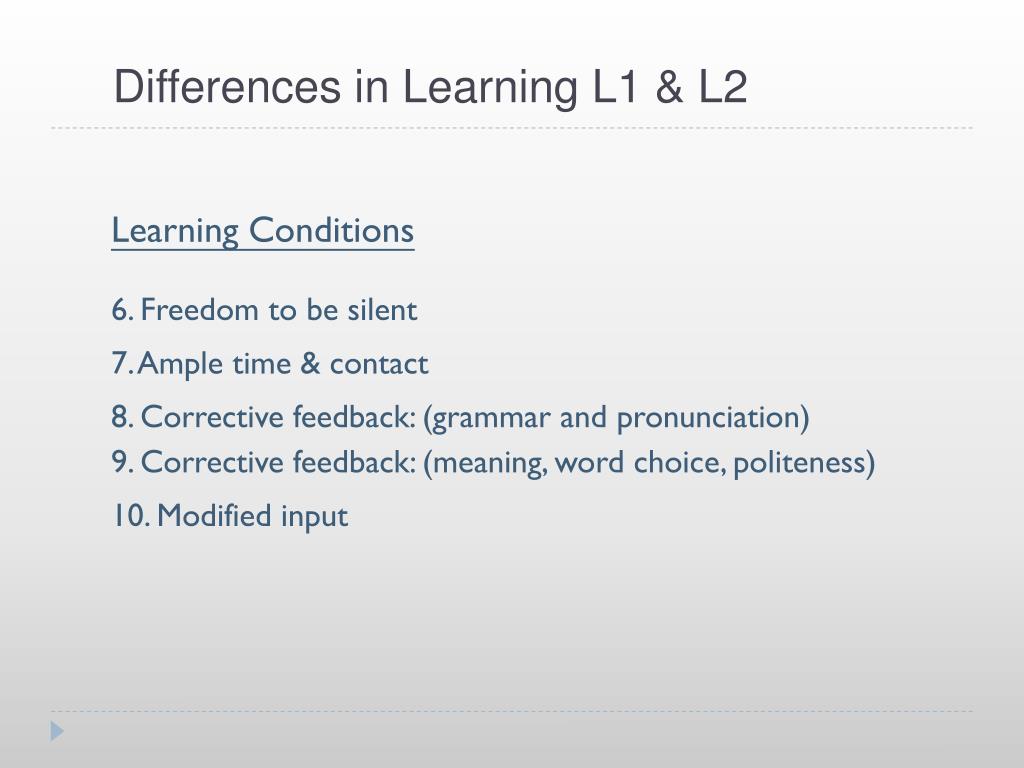 Differences in Learning L1 & L2

Learning Conditions

6. Freedom to be silent

7. Ample time & contact

8. Corrective feedback: (grammar and pronunciation)
9. Corrective feedback: (meaning, word choice, politeness)

10. Modified input